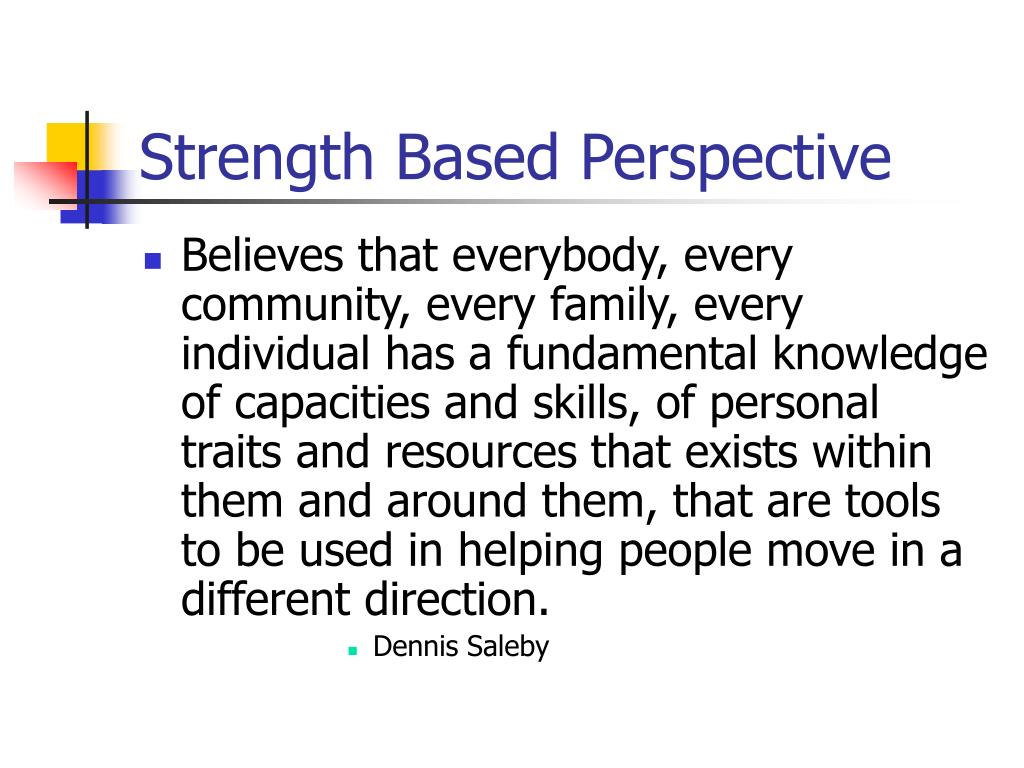 Strength Based Perspective

- Believes that everybody, every community, every family, every individual has a fundamental knowledge of capacities and skills, of personal traits and resources that exists within them and around them, that are tools to be used in helping people move in a different direction.
  - Dennis Saleby